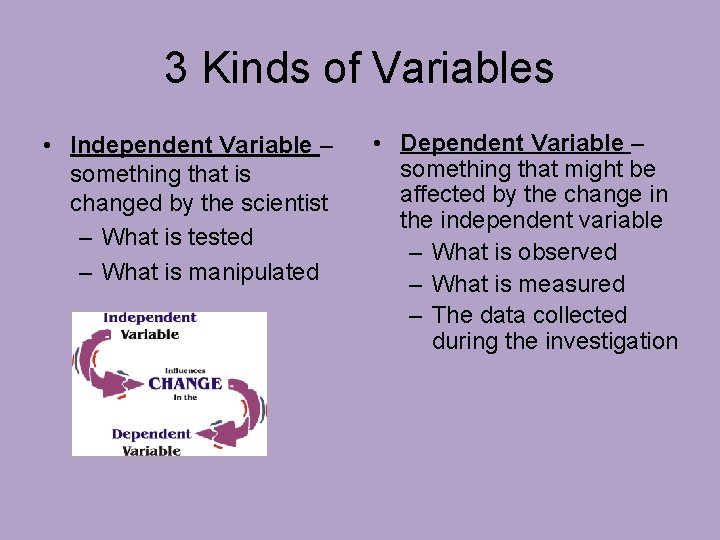 3 Kinds of Variables

• Independent Variable – something that is changed by the scientist
– What is tested
– What is manipulated

Independent Variable

Influences CHANGE in the

Dependent Variable

• Dependent Variable – something that might be affected by the change in the independent variable
– What is observed
– What is measured
– The data collected during the investigation